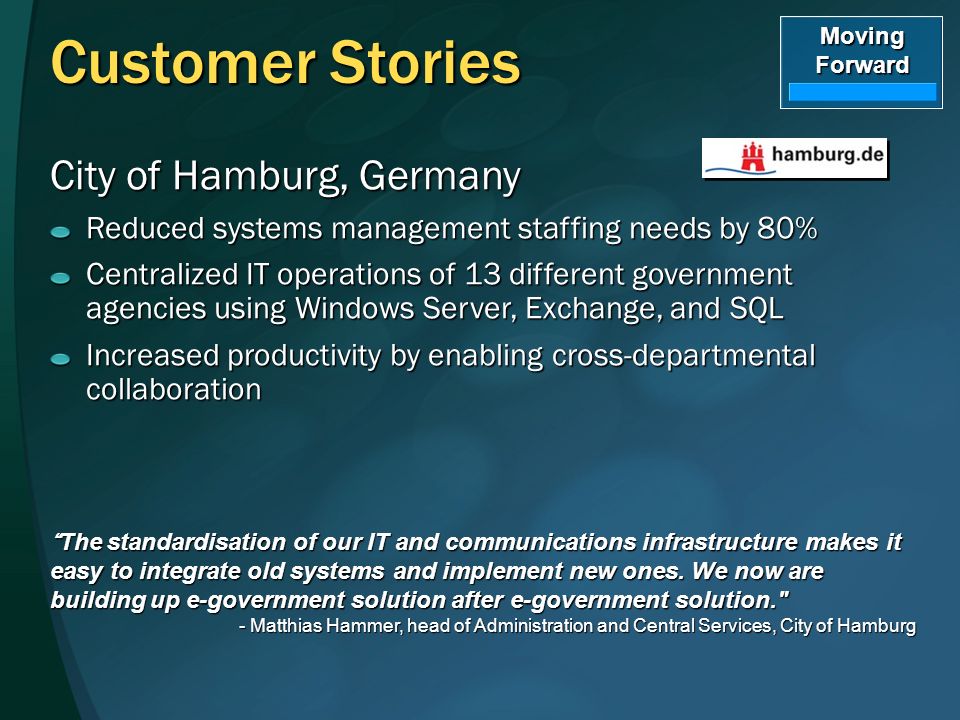 Customer Stories

Moving Forward

hamburg.de

City of Hamburg, Germany

Reduced systems management staffing needs by 80%

Centralized IT operations of 13 different government agencies using Windows Server, Exchange, and SQL

Increased productivity by enabling cross-departmental collaboration

“The standardisation of our IT and communications infrastructure makes it easy to integrate old systems and implement new ones. We now are building up e-government solution after e-government solution."
- Matthias Hammer, head of Administration and Central Services, City of Hamburg